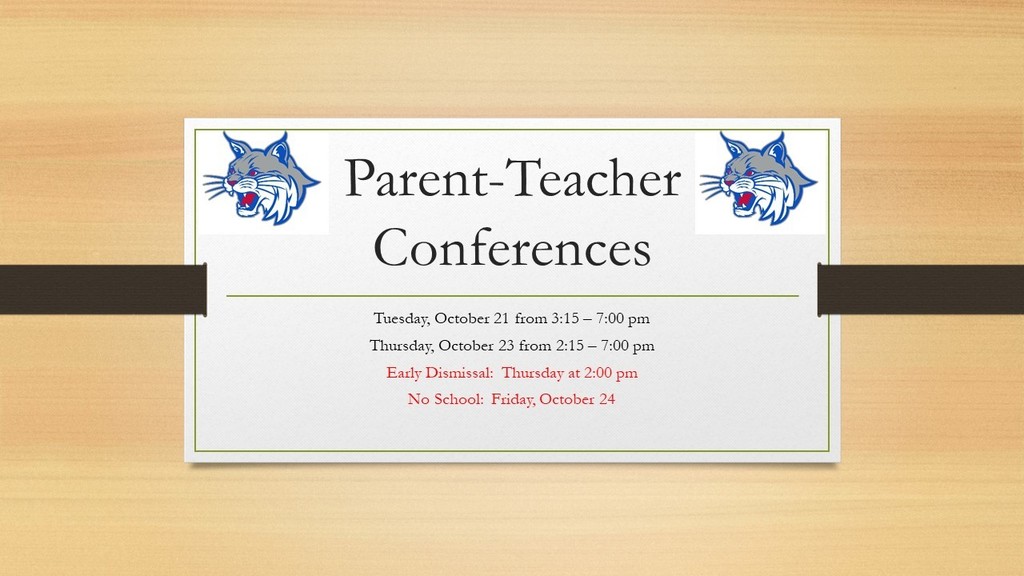 Parent-Teacher Conferences

Tuesday, October 21 from 3:15 – 7:00 pm

Thursday, October 23 from 2:15 – 7:00 pm

Early Dismissal: Thursday at 2:00 pm

No School: Friday, October 24